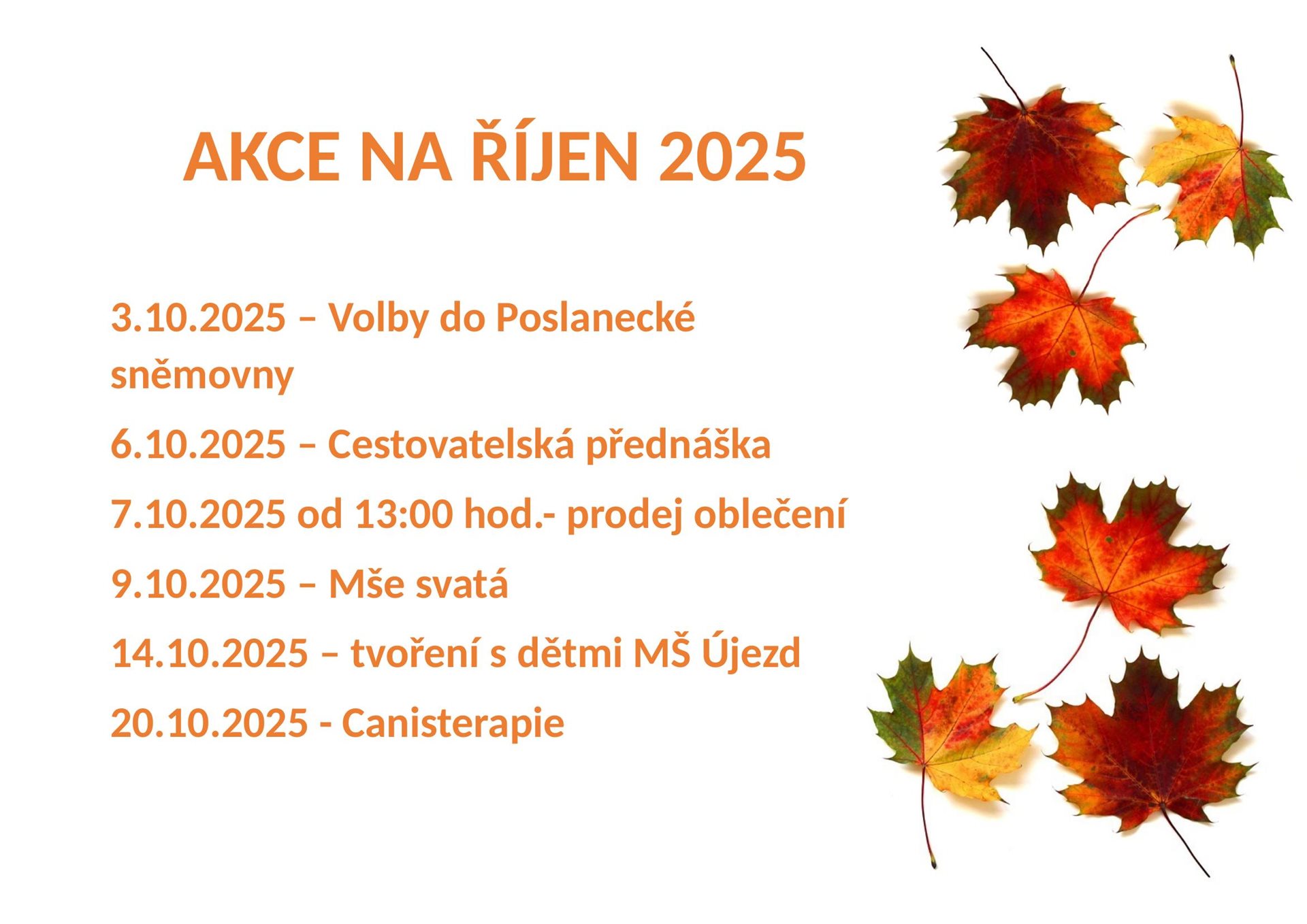 AKCE NA ŘÍJEN 2025

3.10.2025 – Volby do Poslanecké sněmovny

6.10.2025 – Cestovatelská přednáška

7.10.2025 od 13:00 hod.- prodej oblečení

9.10.2025 – Mše svatá

14.10.2025 – tvoření s dětmi MŠ Újezd

20.10.2025 - Canisterapie